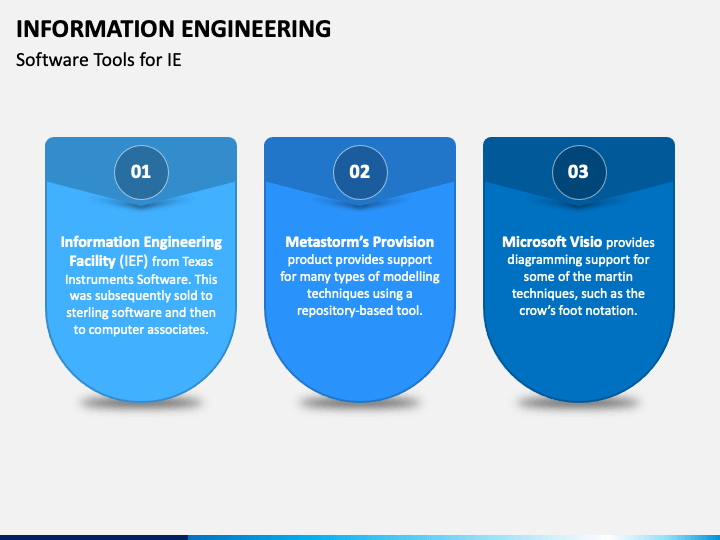 INFORMATION ENGINEERING

Software Tools for IE

01

Information Engineering Facility (IEF) from Texas Instruments Software. This was subsequently sold to sterling software and then to computer associates.

02

Metastorm's Provision product provides support for many types of modelling techniques using a repository-based tool.

03

Microsoft Visio provides diagramming support for some of the martin techniques, such as the crow's foot notation.